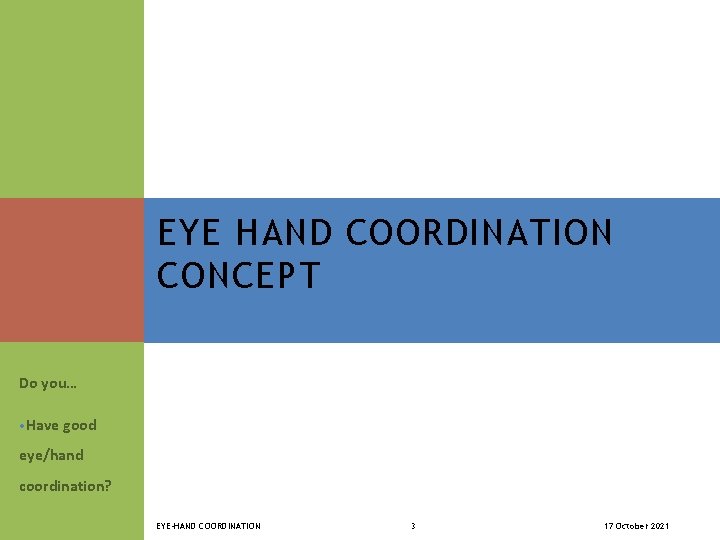 EYE HAND COORDINATION CONCEPT

Do you…

•Have good eye/hand coordination?

EYE-HAND COORDINATION

3

17 October 2021